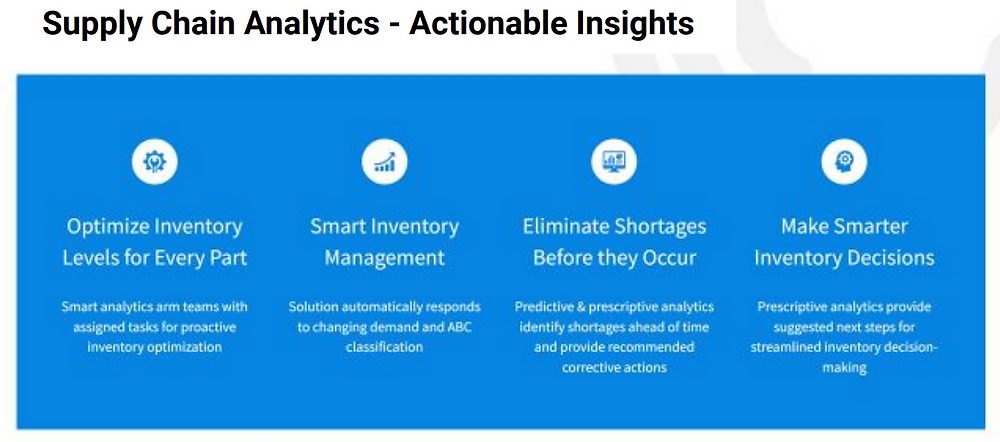 Supply Chain Analytics - Actionable Insights

Optimize Inventory Levels for Every Part

Smart analytics arm teams with assigned tasks for proactive inventory optimization

Smart Inventory Management

Solution automatically responds to changing demand and ABC classification

Eliminate Shortages Before they Occur

Predictive & prescriptive analytics identify shortages ahead of time and provide recommended corrective actions

Make Smarter Inventory Decisions

Prescriptive analytics provide suggested next steps for streamlined inventory decision-making